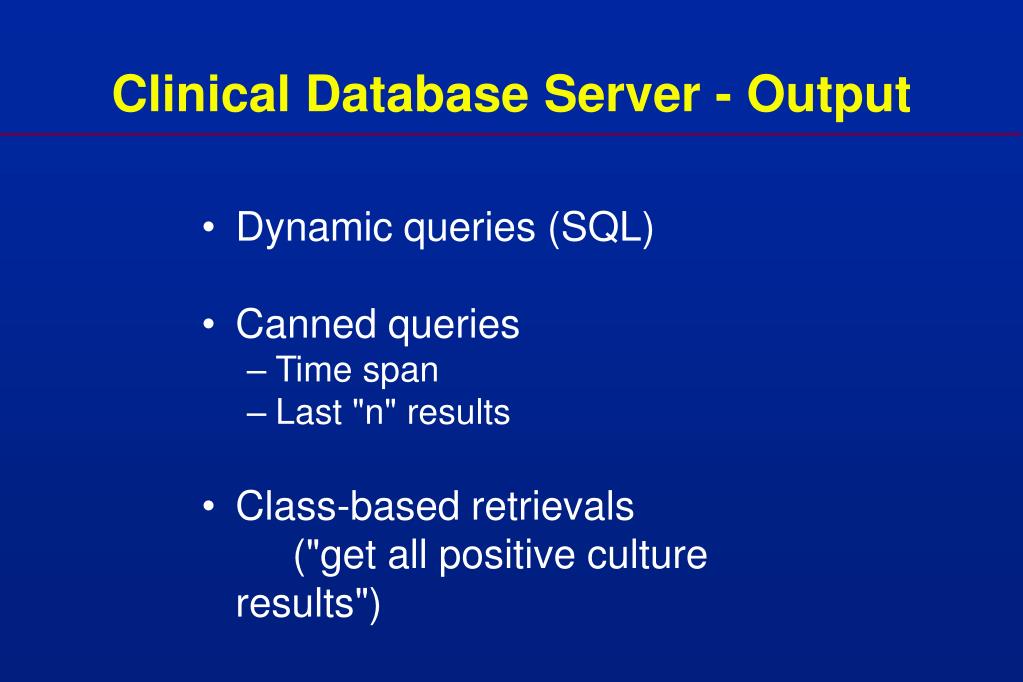 Clinical Database Server - Output

• Dynamic queries (SQL)

• Canned queries
– Time span
– Last "n" results

• Class-based retrievals
("get all positive culture results")